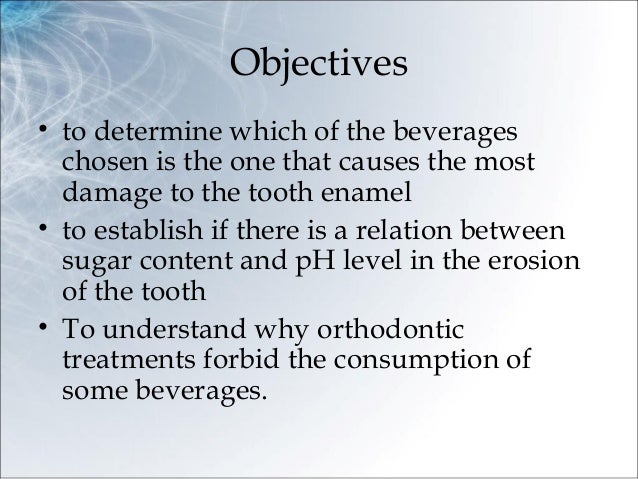 Objectives

• to determine which of the beverages chosen is the one that causes the most damage to the tooth enamel

• to establish if there is a relation between sugar content and pH level in the erosion of the tooth

• To understand why orthodontic treatments forbid the consumption of some beverages.